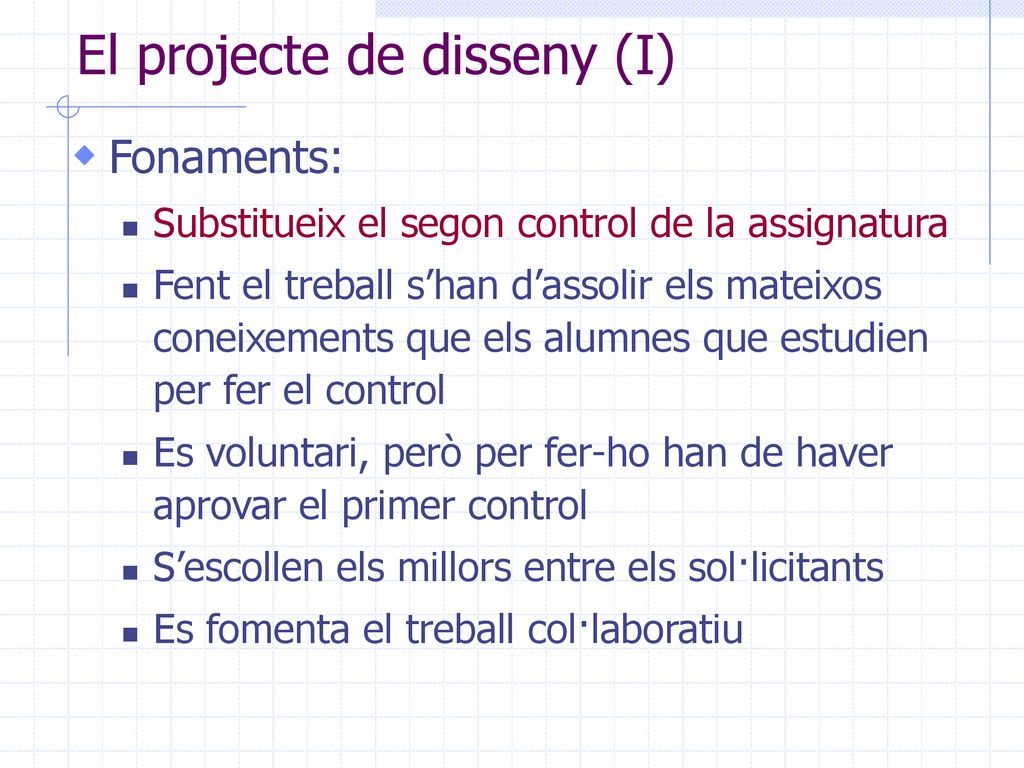 El projecte de disseny (I)

Fonaments:

Substitueix el segon control de la assignatura

Fent el treball s’han d’assolir els mateixos coneixements que els alumnes que estudien per fer el control

Es voluntari, però per fer-ho han de haver aprovar el primer control

S’escollen els millors entre els sol·licitants

Es fomenta el treball col·laboratiu